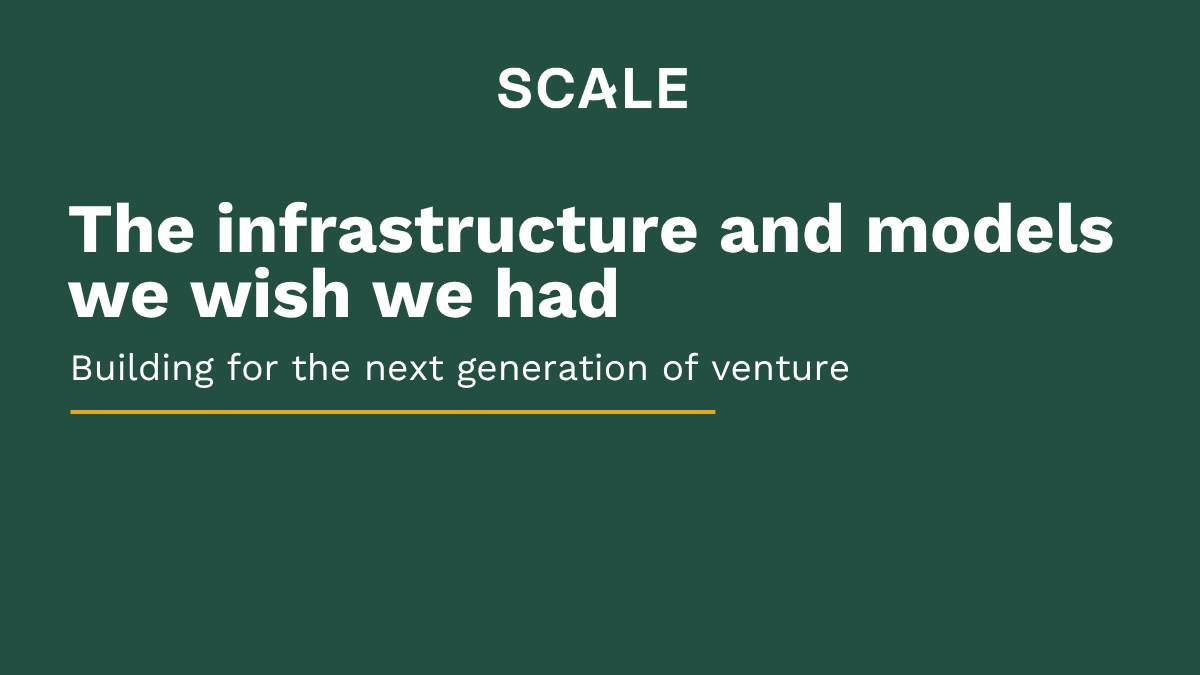 SCALE

The infrastructure and models we wish we had

Building for the next generation of venture